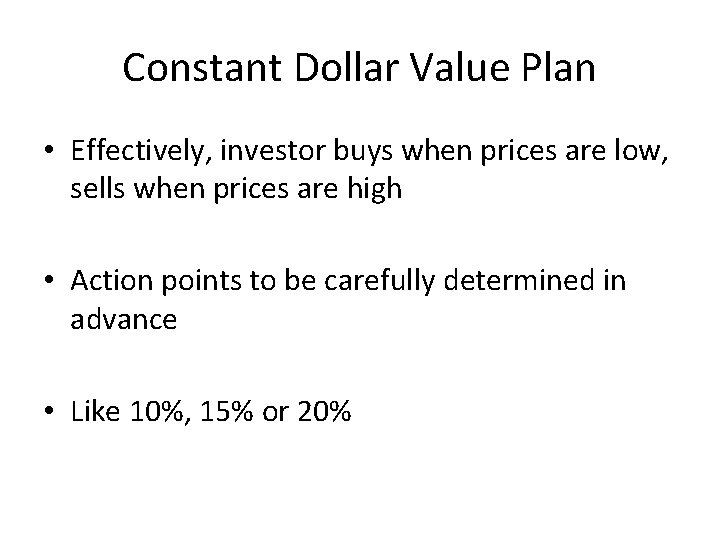 Constant Dollar Value Plan

• Effectively, investor buys when prices are low, sells when prices are high

• Action points to be carefully determined in advance

• Like 10%, 15% or 20%